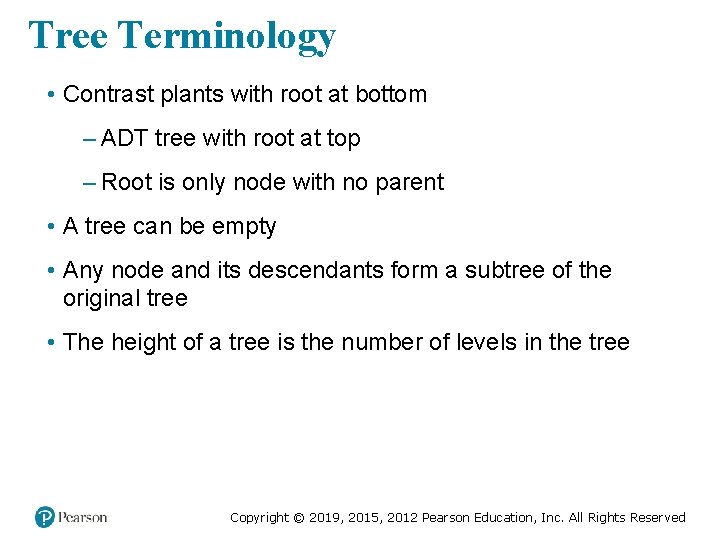 Tree Terminology

• Contrast plants with root at bottom

– ADT tree with root at top

– Root is only node with no parent

• A tree can be empty

• Any node and its descendants form a subtree of the original tree

• The height of a tree is the number of levels in the tree

Pearson

Copyright © 2019, 2015, 2012 Pearson Education, Inc. All Rights Reserved